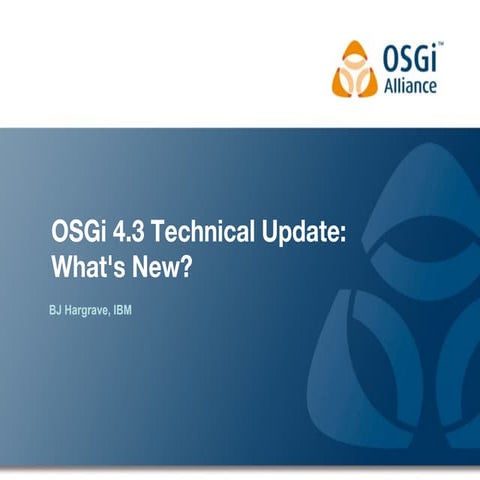 OSGi™ Alliance

OSGi 4.3 Technical Update: What's New?

BJ Hargrave, IBM